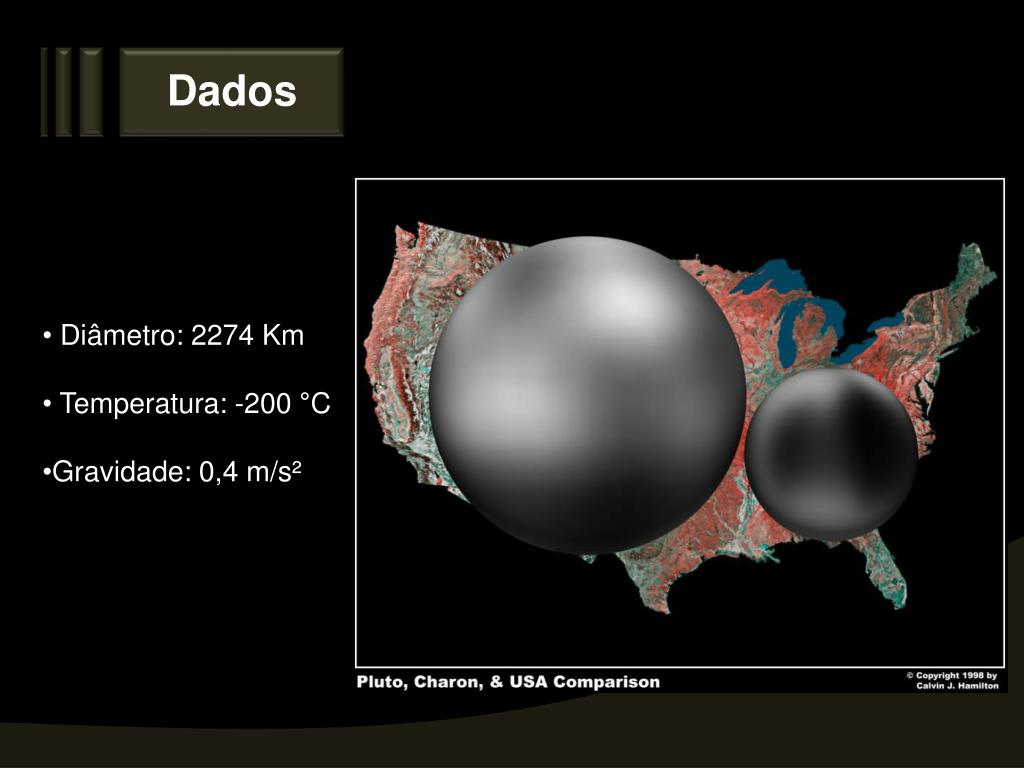 Dados

• Diâmetro: 2274 Km

• Temperatura: -200 °C

•Gravidade: 0,4 m/s²

Pluto, Charon, & USA Comparison

© Copyright 1998 by Calvin J. Hamilton